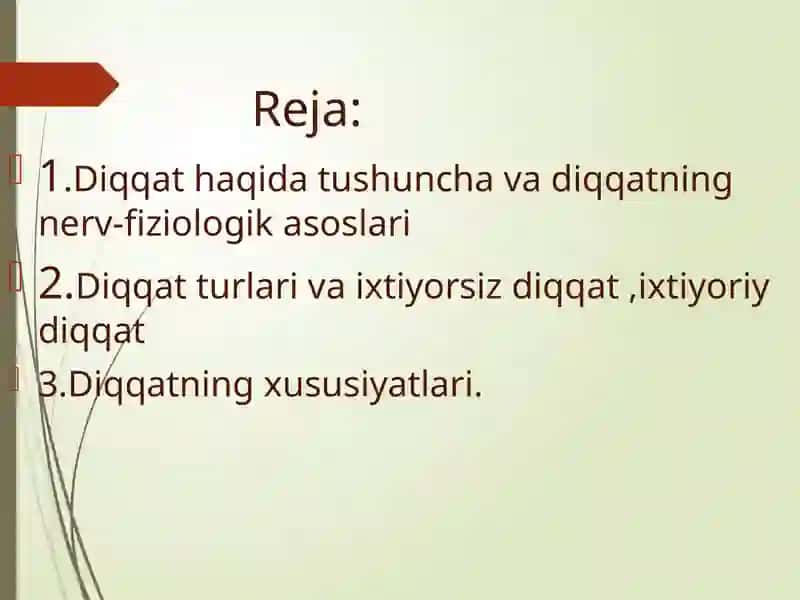 Reja:

1.Diqqat haqida tushuncha va diqqatning nerv-fiziologik asoslari

2.Diqqat turlari va ixtiyorsiz diqqat ,ixtiyoriy diqqat

3.Diqqatning xususiyatlari.